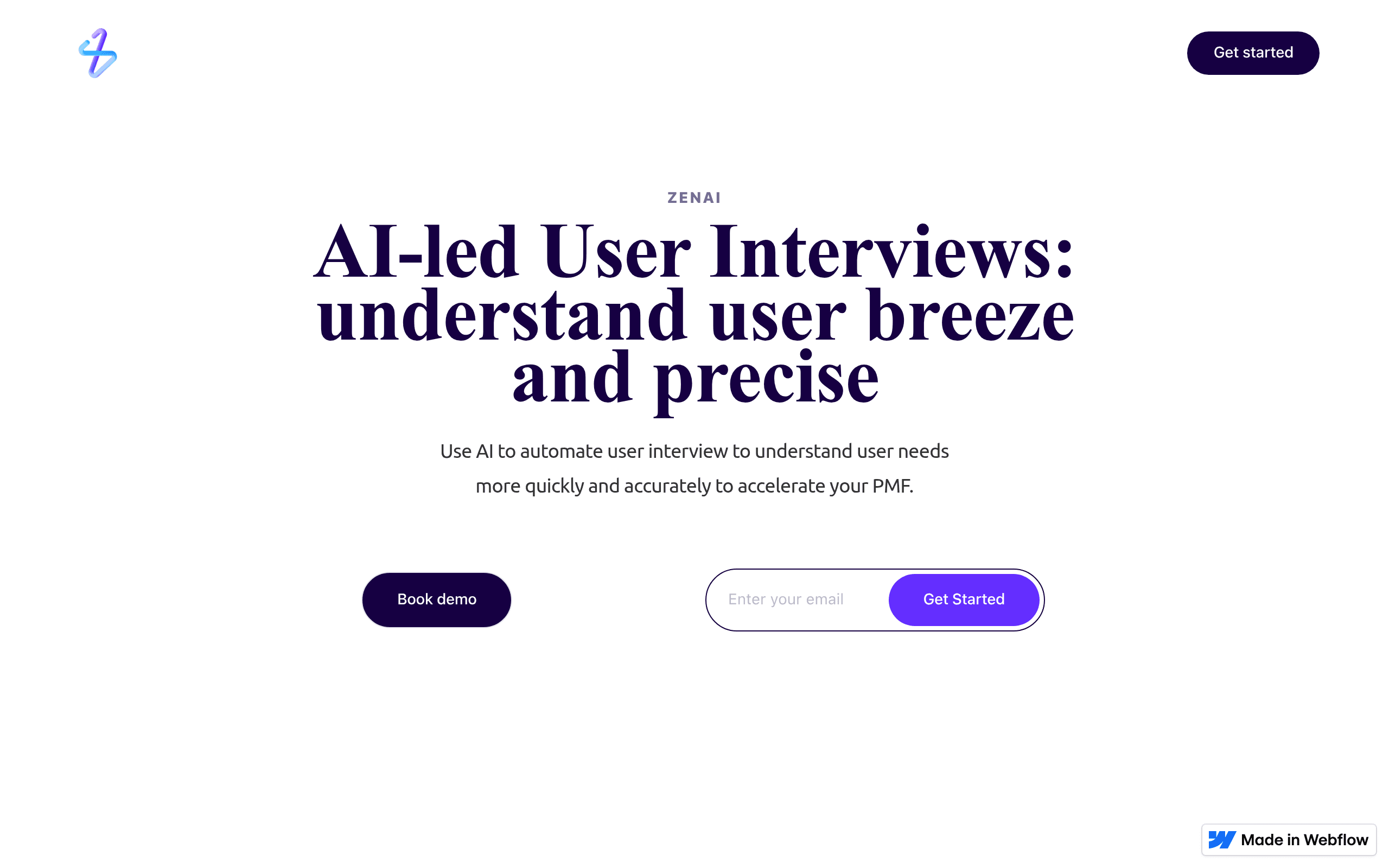 Get started

ZENAI

AI-led User Interviews: understand user breeze and precise

Use AI to automate user interview to understand user needs more quickly and accurately to accelerate your PMF.

Book demo

Enter your email

Get Started

Made in Webflow